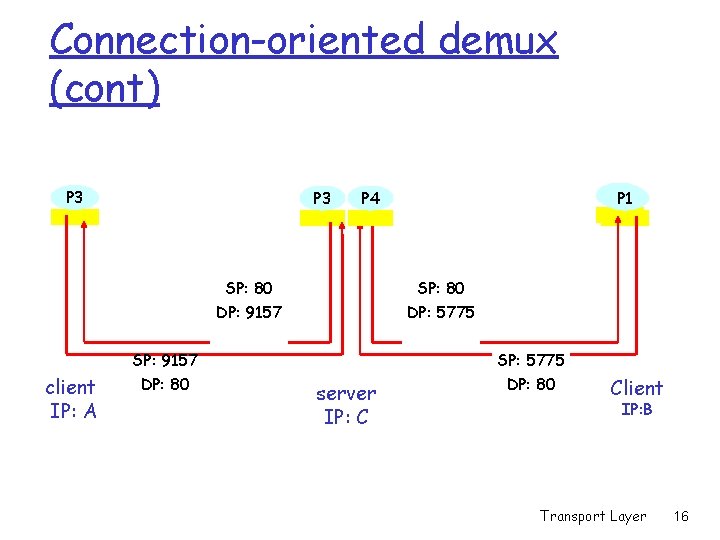 Connection-oriented demux (cont)

P3

P3 P4

P1

SP: 80
DP: 9157

SP: 80
DP: 5775

SP: 9157
DP: 80

SP: 5775
DP: 80

client
IP: A

server
IP: C

Client
IP:B

Transport Layer 16